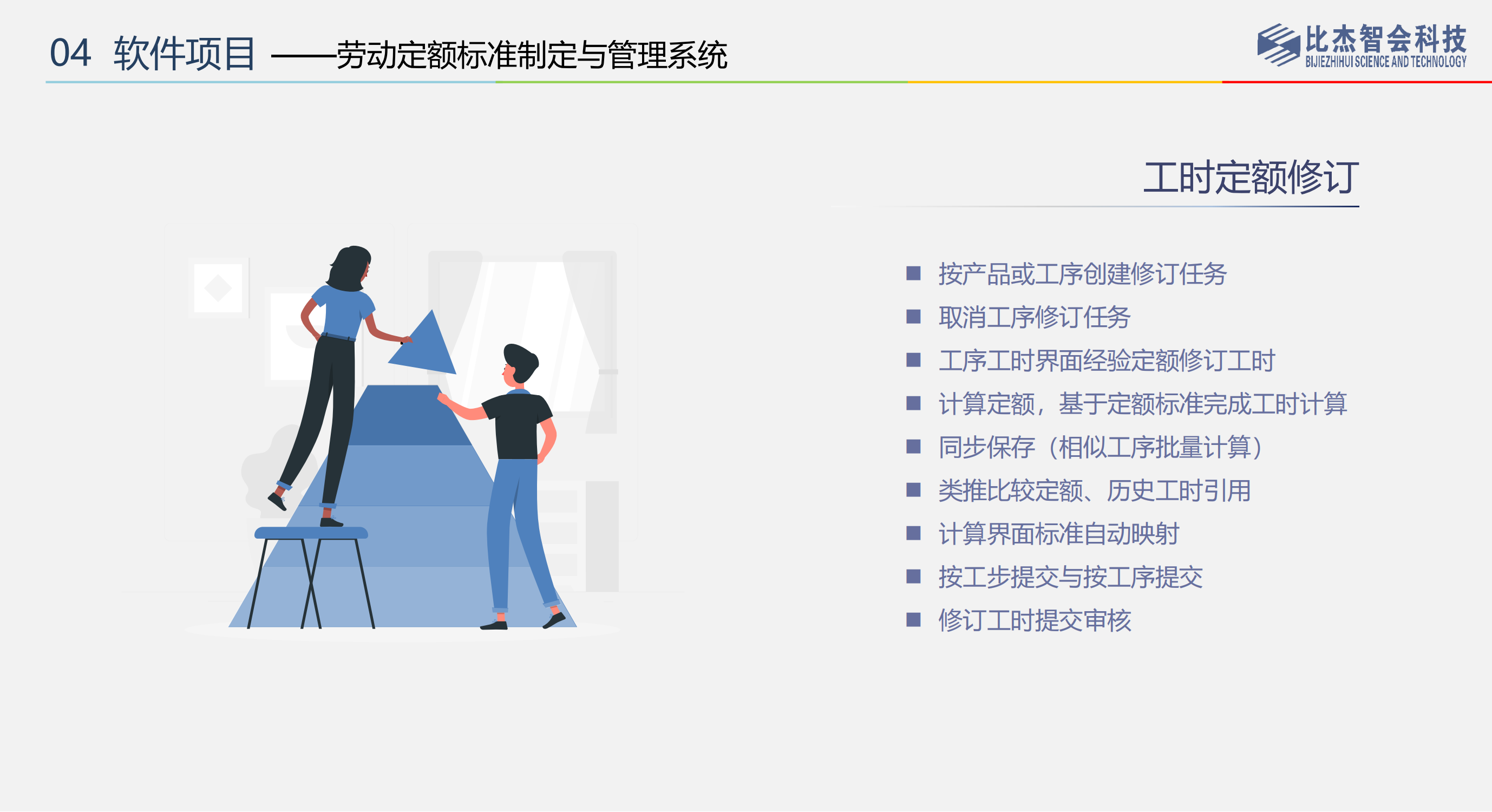 04 软件项目 ——劳动定额标准制定与管理系统

比杰智会科技
BIJIEZHIHUI SCIENCE AND TECHNOLOGY

工时定额修订

■ 按产品或工序创建修订任务
■ 取消工序修订任务
■ 工序工时界面经验定额修订工时
■ 计算定额，基于定额标准完成工时计算
■ 同步保存（相似工序批量计算）
■ 类推比较定额、历史工时引用
■ 计算界面标准自动映射
■ 按工步提交与按工序提交
■ 修订工时提交审核